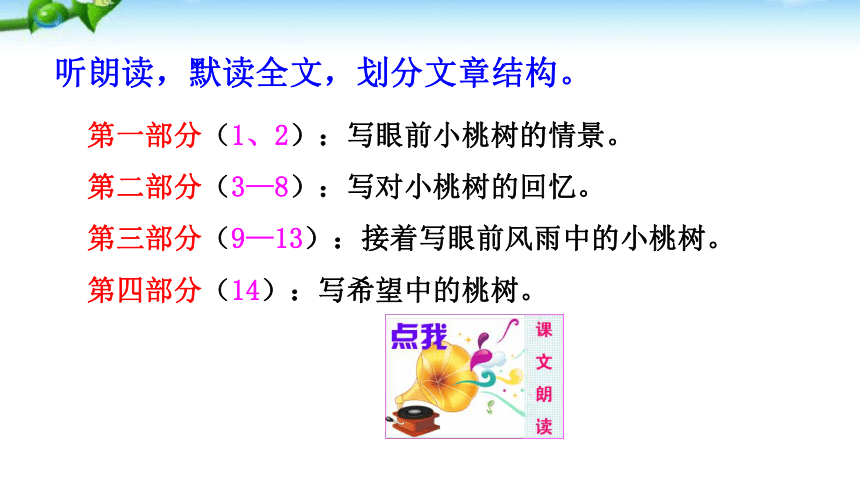 听朗读，默读全文，划分文章结构。

第一部分（1、2）：写眼前小桃树的情景。

第二部分（3—8）：写对小桃树的回忆。

第三部分（9—13）：接着写眼前风雨中的小桃树。

第四部分（14）：写希望中的桃树。

点我

课文朗读